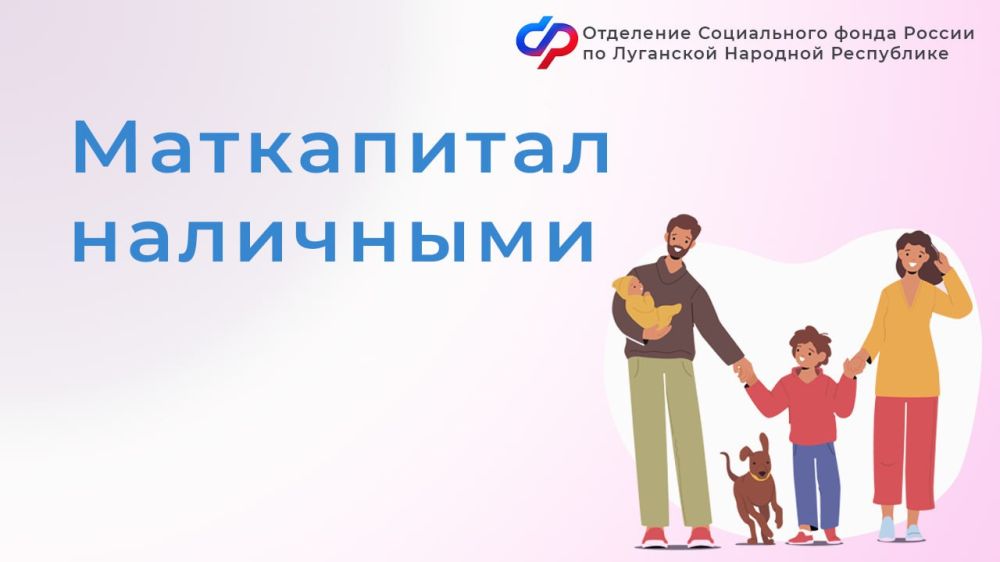 Отделение Социального фонда России по Луганской Народной Республике

Маткапитал наличными